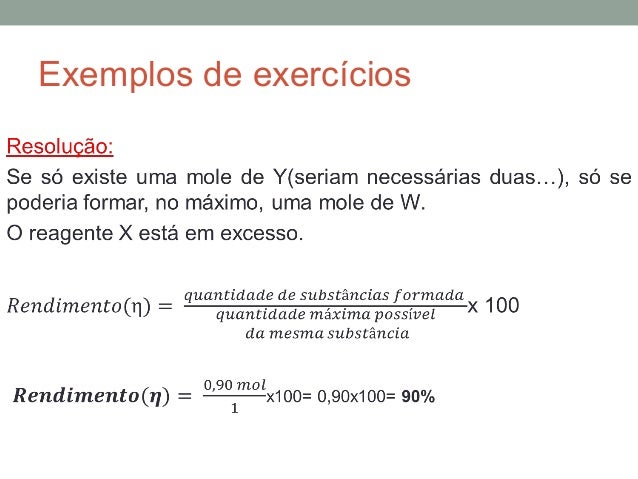 Exemplos de exercícios

Resolução:

Se só existe uma mole de Y(seriam necessárias duas…), só se poderia formar, no máximo, uma mole de W.

O reagente X está em excesso.

$Rendimento(\eta) = \frac{quantidade\ de\ substâncias\ formada}{quantidade\ máxima\ possível\ da\ mesma\ substância}$x 100

$\boldsymbol{Rendimento(\eta)} = \frac{0,90\ mol}{1}$x100= 0,90x100= **90%**